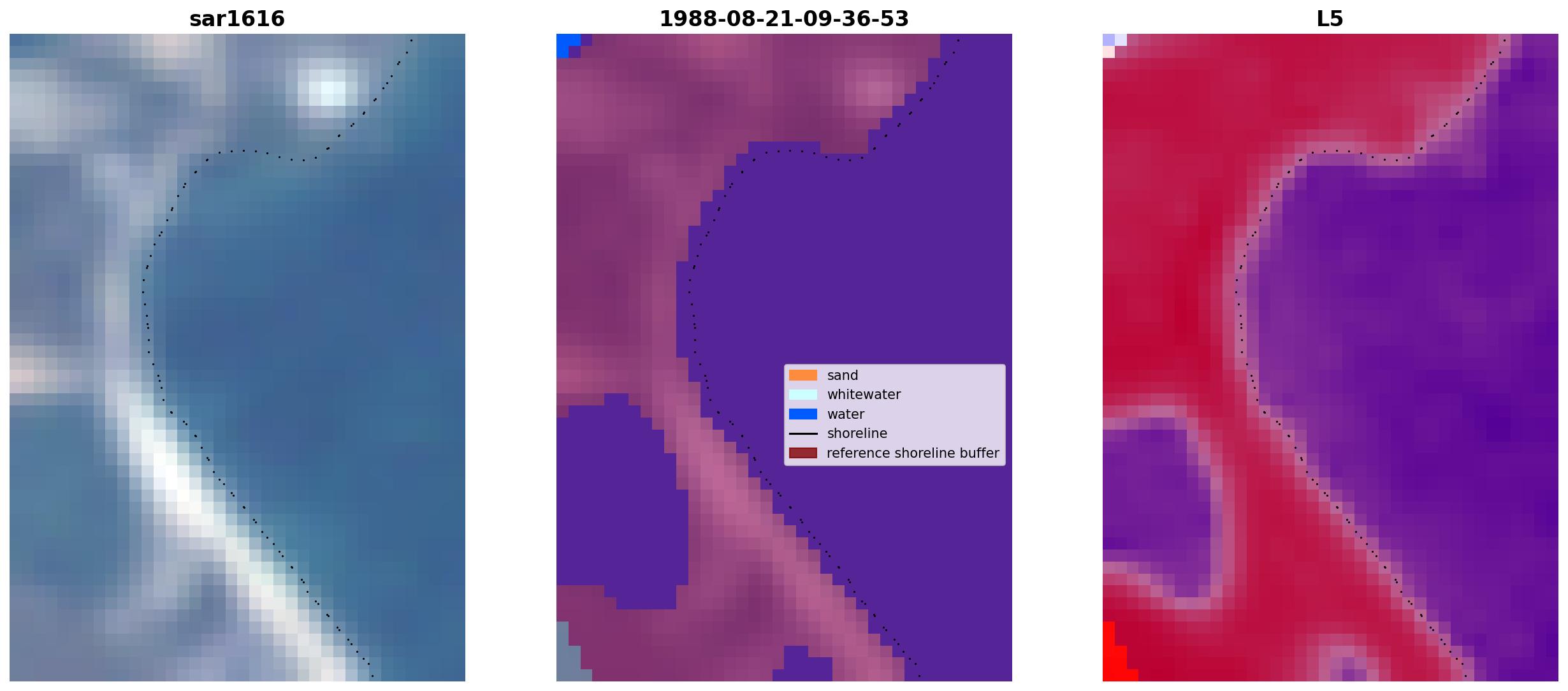 sar1616

1988-08-21-09-36-53

sand
whitewater
water
shoreline
reference shoreline buffer

L5